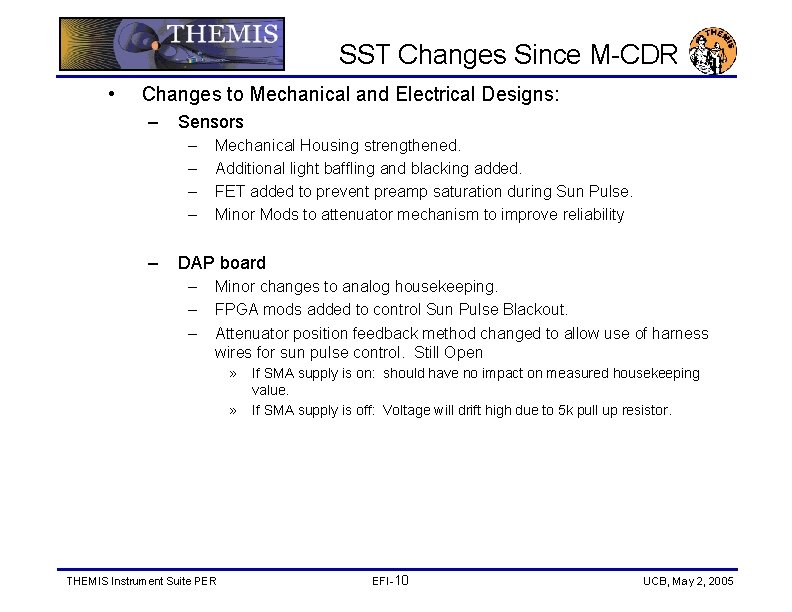 THEMIS

SST Changes Since M-CDR

THEMIS

• Changes to Mechanical and Electrical Designs:

– Sensors

– Mechanical Housing strengthened.

– Additional light baffling and blacking added.

– FET added to prevent preamp saturation during Sun Pulse.

– Minor Mods to attenuator mechanism to improve reliability

– DAP board

– Minor changes to analog housekeeping.

– FPGA mods added to control Sun Pulse Blackout.

– Attenuator position feedback method changed to allow use of harness wires for sun pulse control. Still Open

» If SMA supply is on: should have no impact on measured housekeeping value.

» If SMA supply is off: Voltage will drift high due to 5k pull up resistor.

THEMIS Instrument Suite PER

EFI-10

UCB, May 2, 2005